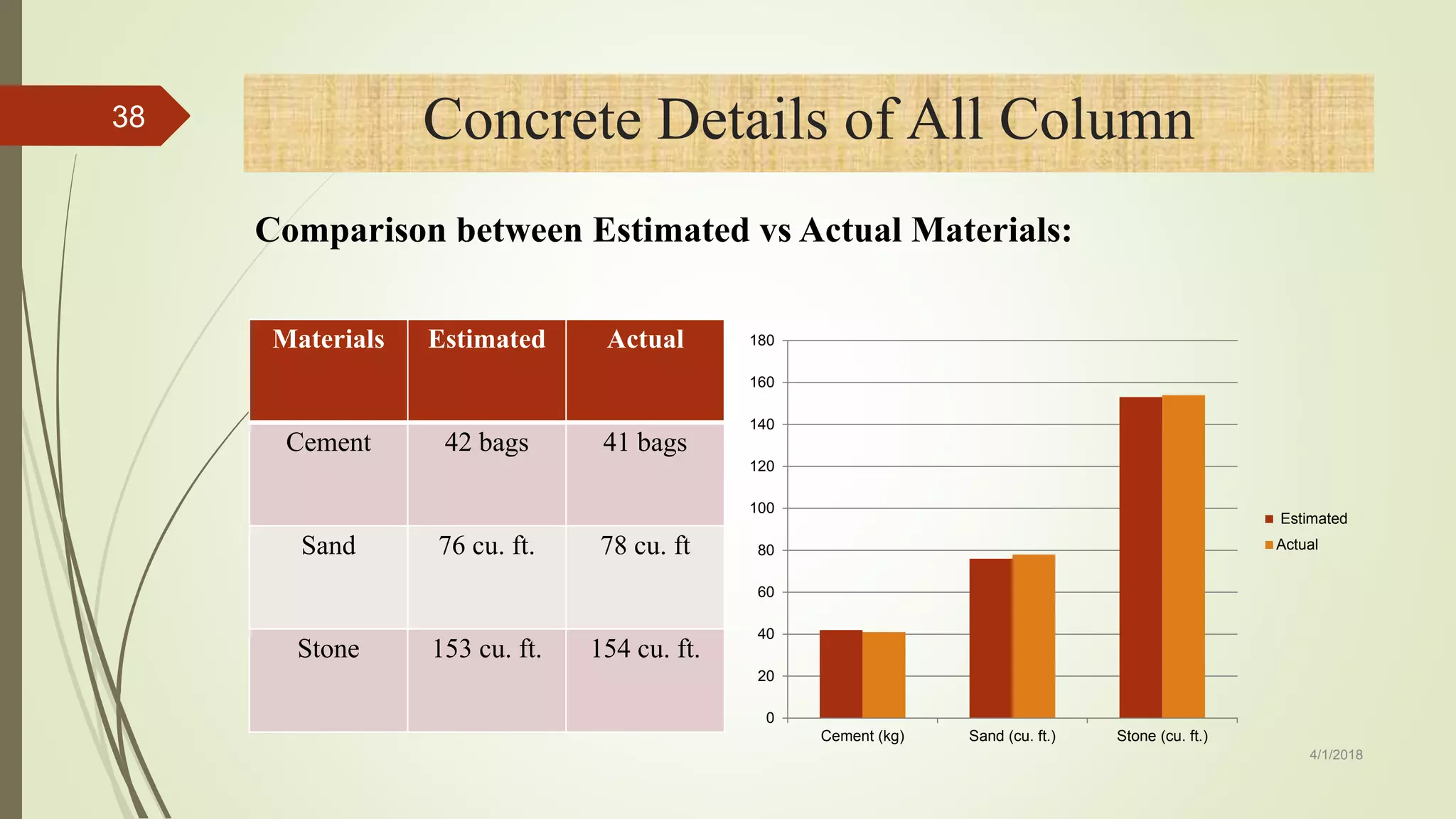 38

Concrete Details of All Column

Comparison between Estimated vs Actual Materials:

| Materials | Estimated | Actual |
|---|---|---|
| Cement | 42 bags | 41 bags |
| Sand | 76 cu. ft. | 78 cu. ft |
| Stone | 153 cu. ft. | 154 cu. ft. |

180
160
140
120
100
80
60
40
20
0

Cement (kg)
Sand (cu. ft.)
Stone (cu. ft.)

Estimated
Actual

4/1/2018